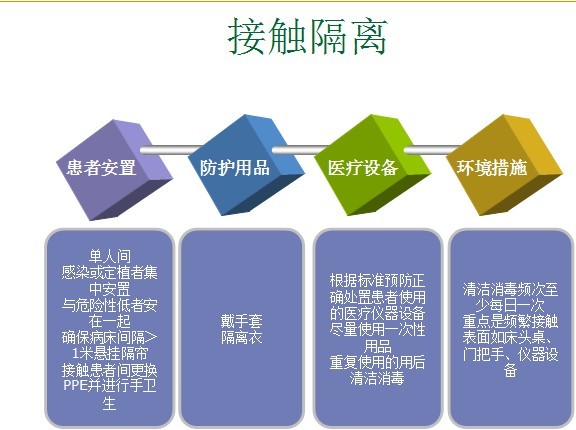 接触隔离

患者安置

防护用品

医疗设备

环境措施

单人间
感染或定植者集中安置
与危险性低者安在一起
确保病床间隔>1米悬挂隔帘
接触患者间更换PPE并进行手卫生

戴手套
隔离衣

根据标准预防正确处置患者使用的医疗仪器设备
尽量使用一次性用品
重复使用的用后清洁消毒

清洁消毒频次至少每日一次
重点是频繁接触表面如床头桌、门把手、仪器设备